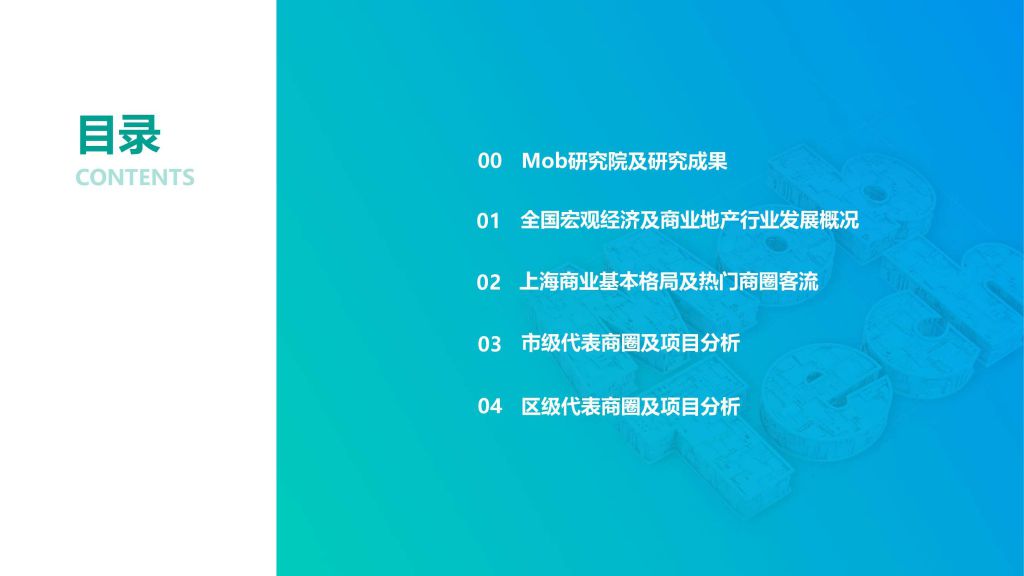 目录
CONTENTS

00 Mob研究院及研究成果

01 全国宏观经济及商业地产行业发展概况

02 上海商业基本格局及热门商圈客流

03 市级代表商圈及项目分析

04 区级代表商圈及项目分析